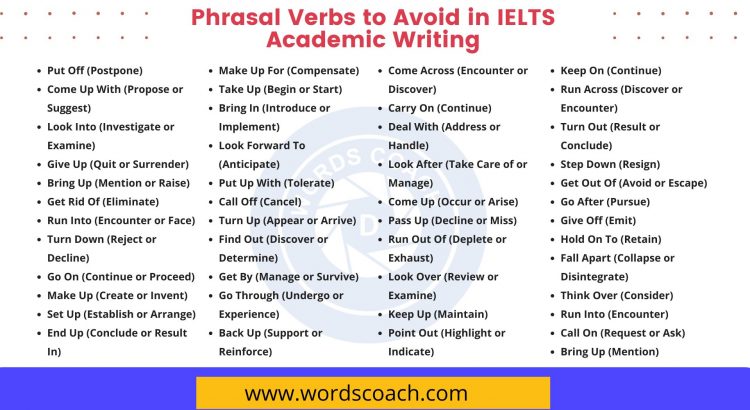 Phrasal Verbs to Avoid in IELTS Academic Writing

- Put Off (Postpone)
- Come Up With (Propose or Suggest)
- Look Into (Investigate or Examine)
- Give Up (Quit or Surrender)
- Bring Up (Mention or Raise)
- Get Rid Of (Eliminate)
- Run Into (Encounter or Face)
- Turn Down (Reject or Decline)
- Go On (Continue or Proceed)
- Make Up (Create or Invent)
- Set Up (Establish or Arrange)
- End Up (Conclude or Result In)

- Make Up For (Compensate)
- Take Up (Begin or Start)
- Bring In (Introduce or Implement)
- Look Forward To (Anticipate)
- Put Up With (Tolerate)
- Call Off (Cancel)
- Turn Up (Appear or Arrive)
- Find Out (Discover or Determine)
- Get By (Manage or Survive)
- Go Through (Undergo or Experience)
- Back Up (Support or Reinforce)

- Come Across (Encounter or Discover)
- Carry On (Continue)
- Deal With (Address or Handle)
- Look After (Take Care of or Manage)
- Come Up (Occur or Arise)
- Pass Up (Decline or Miss)
- Run Out Of (Deplete or Exhaust)
- Look Over (Review or Examine)
- Keep Up (Maintain)
- Point Out (Highlight or Indicate)

- Keep On (Continue)
- Run Across (Discover or Encounter)
- Turn Out (Result or Conclude)
- Step Down (Resign)
- Get Out Of (Avoid or Escape)
- Go After (Pursue)
- Give Off (Emit)
- Hold On To (Retain)
- Fall Apart (Collapse or Disintegrate)
- Think Over (Consider)
- Run Into (Encounter)
- Call On (Request or Ask)
- Bring Up (Mention)

WORDS COACH

www.wordscoach.com